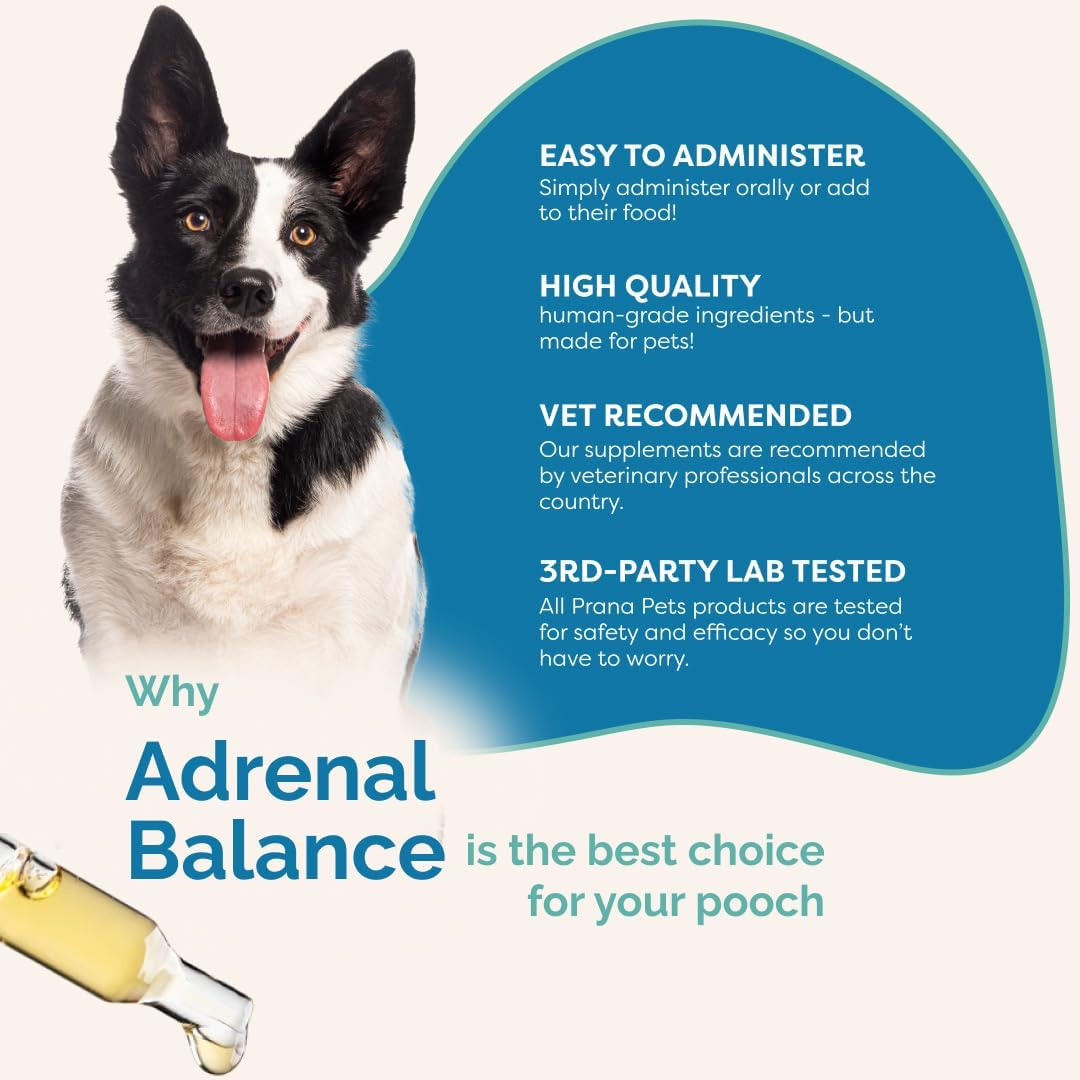 EASY TO ADMINISTER
Simply administer orally or add to their food!

HIGH QUALITY
human-grade ingredients - but made for pets!

VET RECOMMENDED
Our supplements are recommended by veterinary professionals across the country.

3RD-PARTY LAB TESTED
All Prana Pets products are tested for safety and efficacy so you don't have to worry.

Why
Adrenal Balance
is the best choice for your pooch